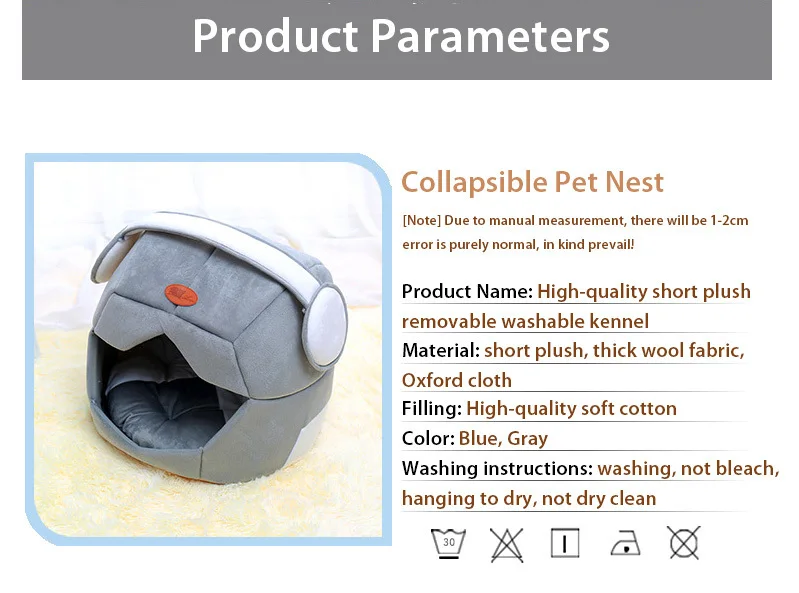 Product Parameters

Collapsible Pet Nest

[Note] Due to manual measurement, there will be 1-2cm error is purely normal, in kind prevail!

Product Name: High-quality short plush removable washable kennel

Material: short plush, thick wool fabric, Oxford cloth

Filling: High-quality soft cotton

Color: Blue, Gray

Washing instructions: washing, not bleach, hanging to dry, not dry clean

30